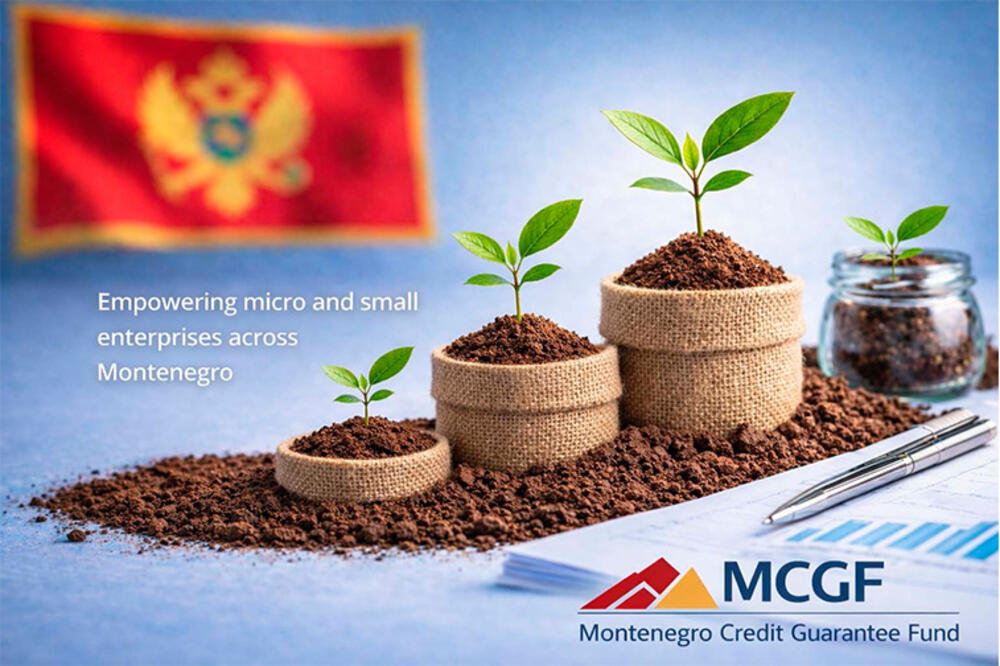 Empowering micro and small enterprises across Montenegro

MCGF
Montenegro Credit Guarantee Fund